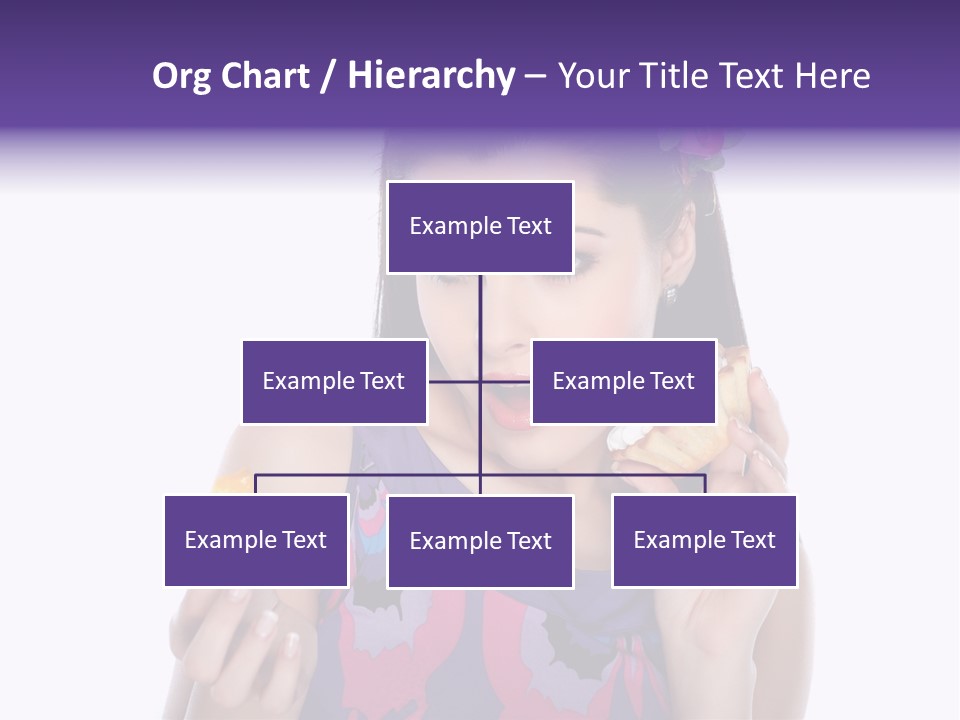 Org Chart / Hierarchy – Your Title Text Here

Example Text

Example Text

Example Text

Example Text

Example Text

Example Text